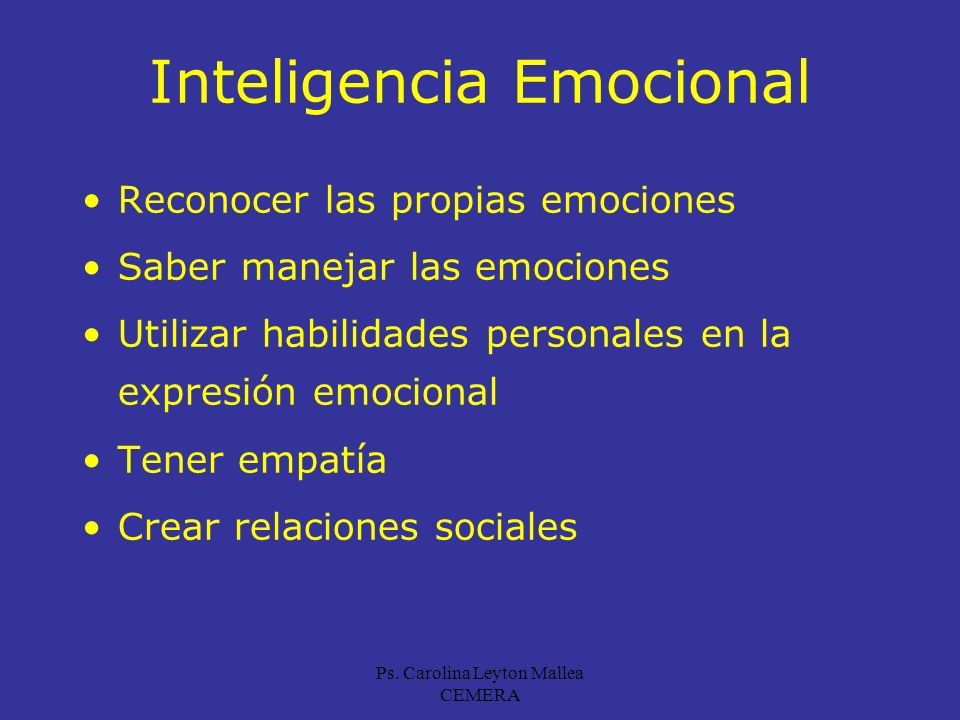 Inteligencia Emocional

• Reconocer las propias emociones
• Saber manejar las emociones
• Utilizar habilidades personales en la expresión emocional
• Tener empatía
• Crear relaciones sociales

Ps. Carolina Leyton Mallea
CEMERA